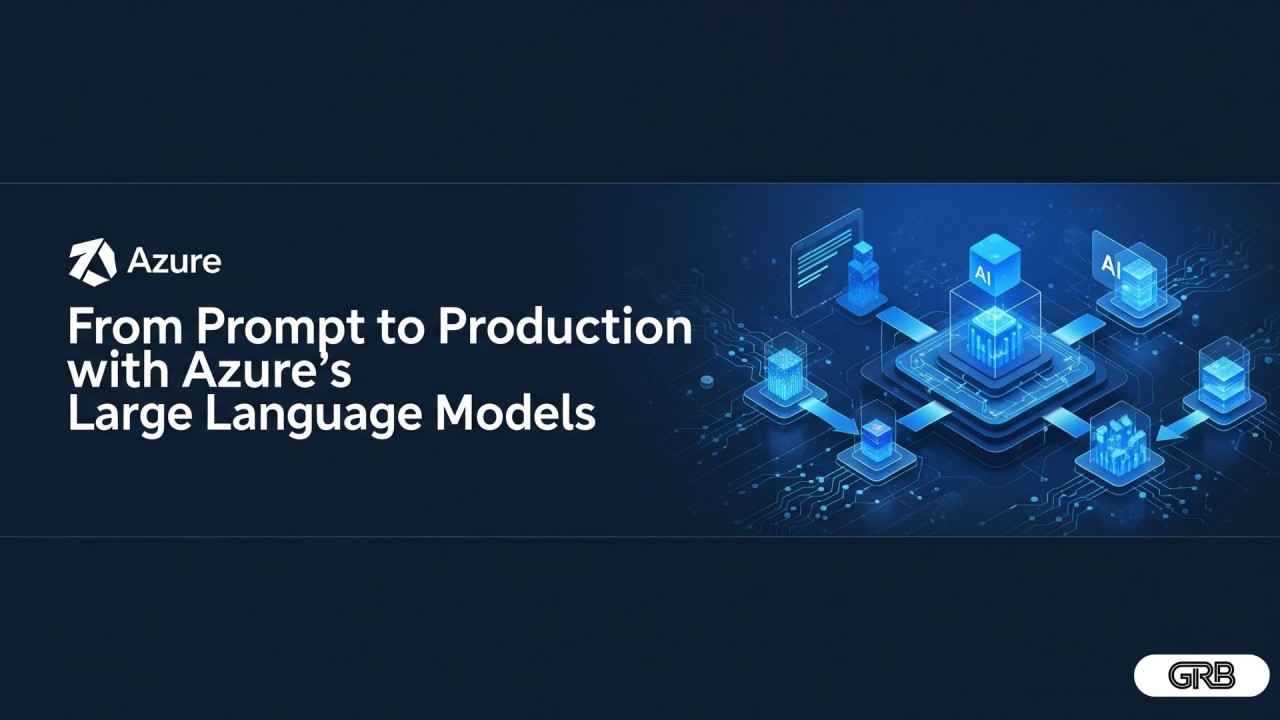 Azure

From Prompt to Production with Azure's Large Language Models

AI

AI

GRB